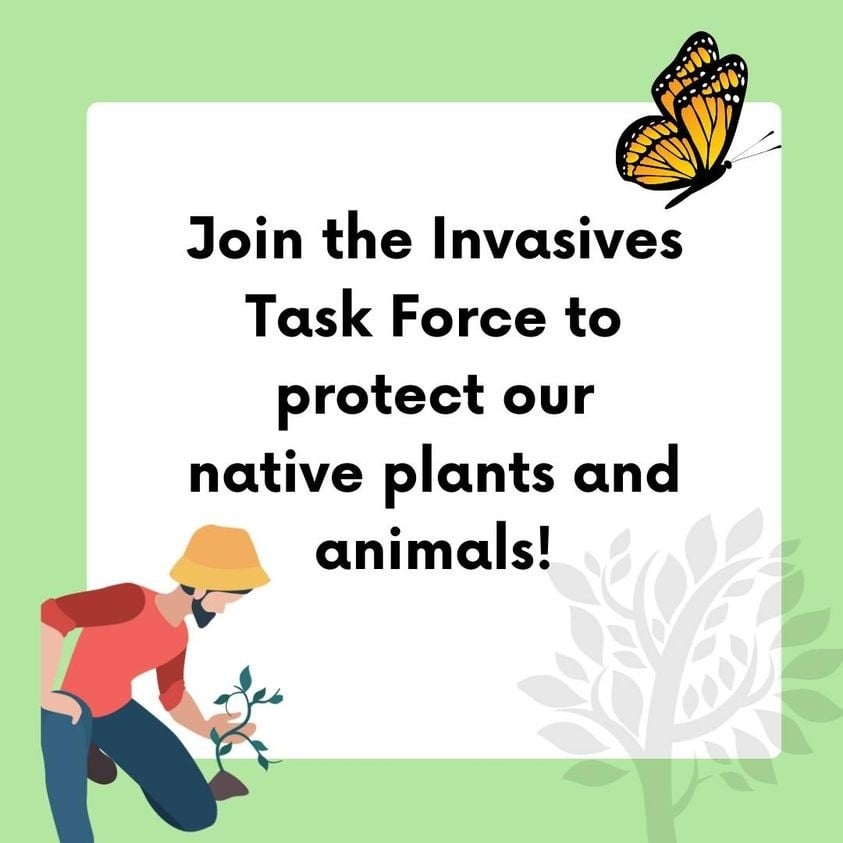 Join the Invasives Task Force to protect our native plants and animals!